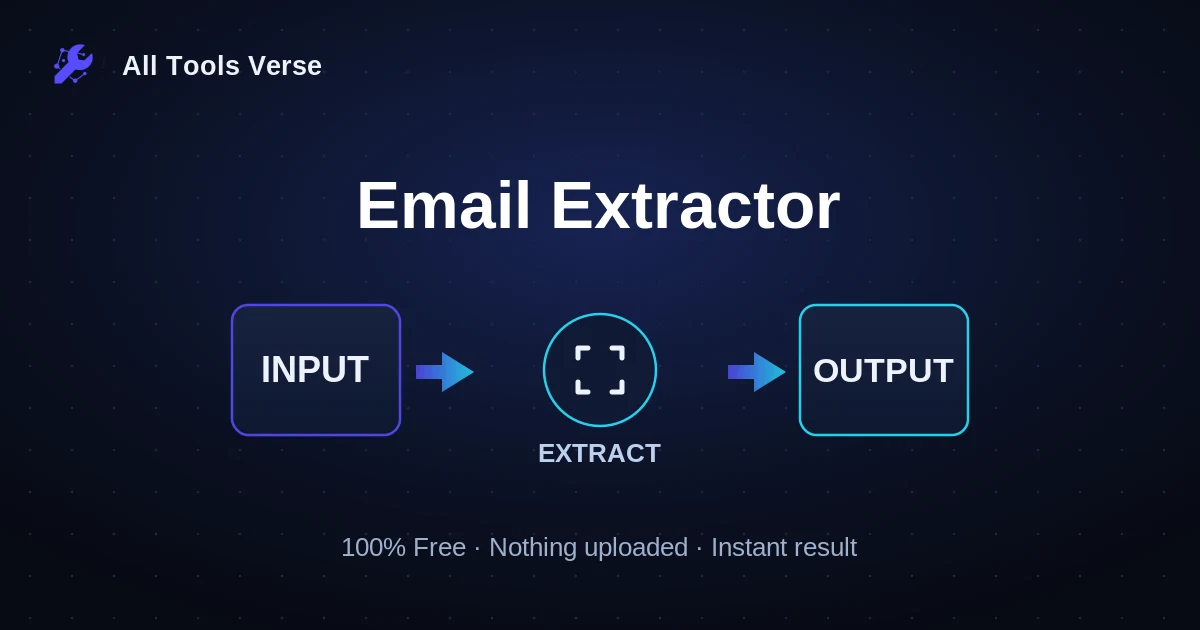 All Tools Verse

Email Extractor

INPUT

EXTRACT

OUTPUT

100% Free · Nothing uploaded · Instant result